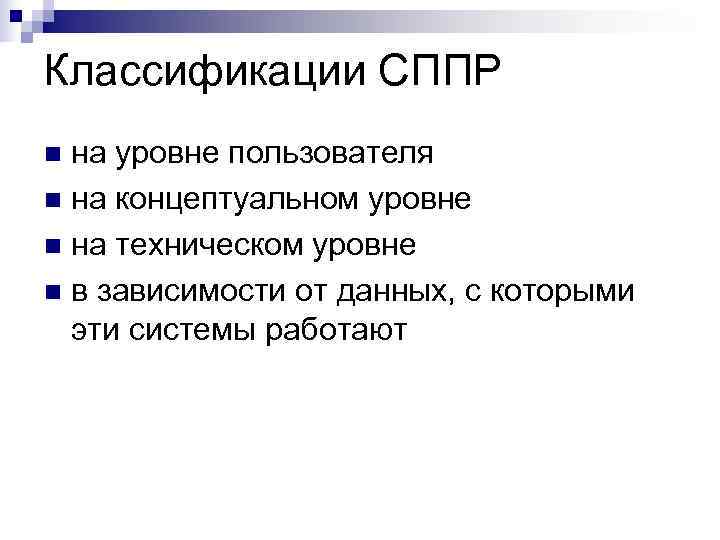 Классификации СППР

на уровне пользователя
на концептуальном уровне
на техническом уровне
в зависимости от данных, с которыми эти системы работают